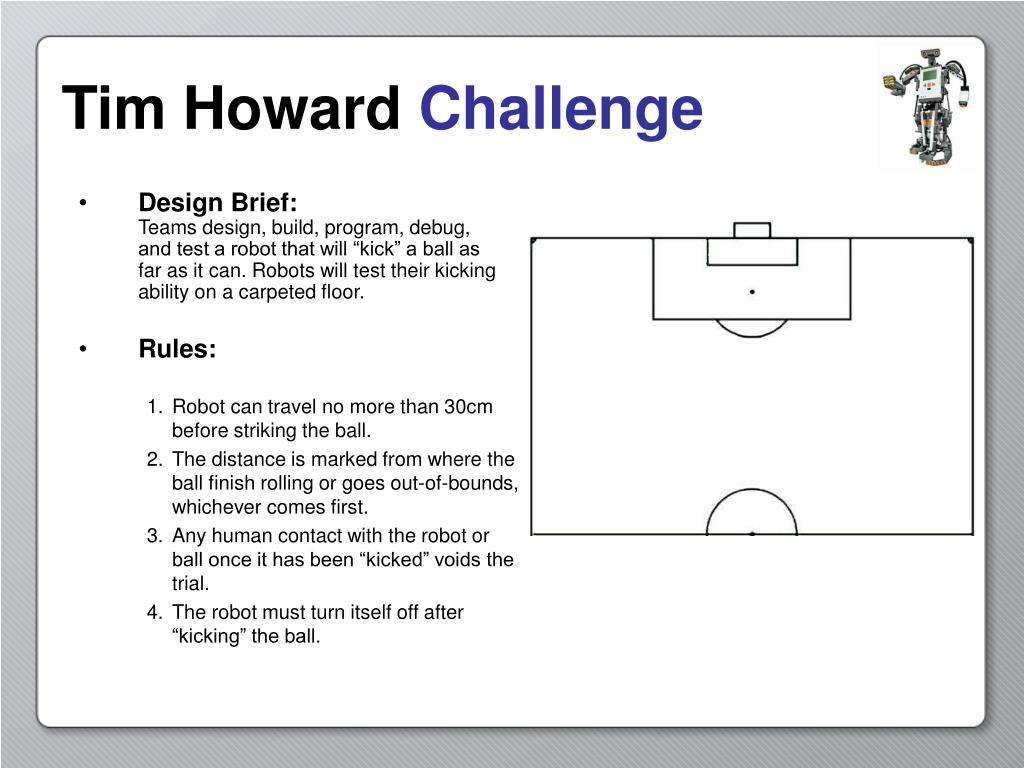 Tim Howard Challenge

• Design Brief:
Teams design, build, program, debug, and test a robot that will “kick” a ball as far as it can. Robots will test their kicking ability on a carpeted floor.

• Rules:

1. Robot can travel no more than 30cm before striking the ball.
2. The distance is marked from where the ball finish rolling or goes out-of-bounds, whichever comes first.
3. Any human contact with the robot or ball once it has been “kicked” voids the trial.
4. The robot must turn itself off after “kicking” the ball.